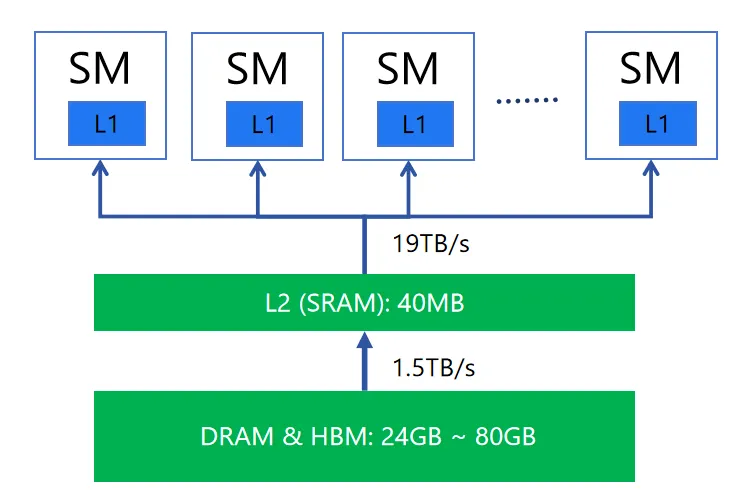 SM
L1

SM
L1

SM
L1

.......

SM
L1

19TB/s

L2 (SRAM): 40MB

1.5TB/s

DRAM & HBM: 24GB ~ 80GB